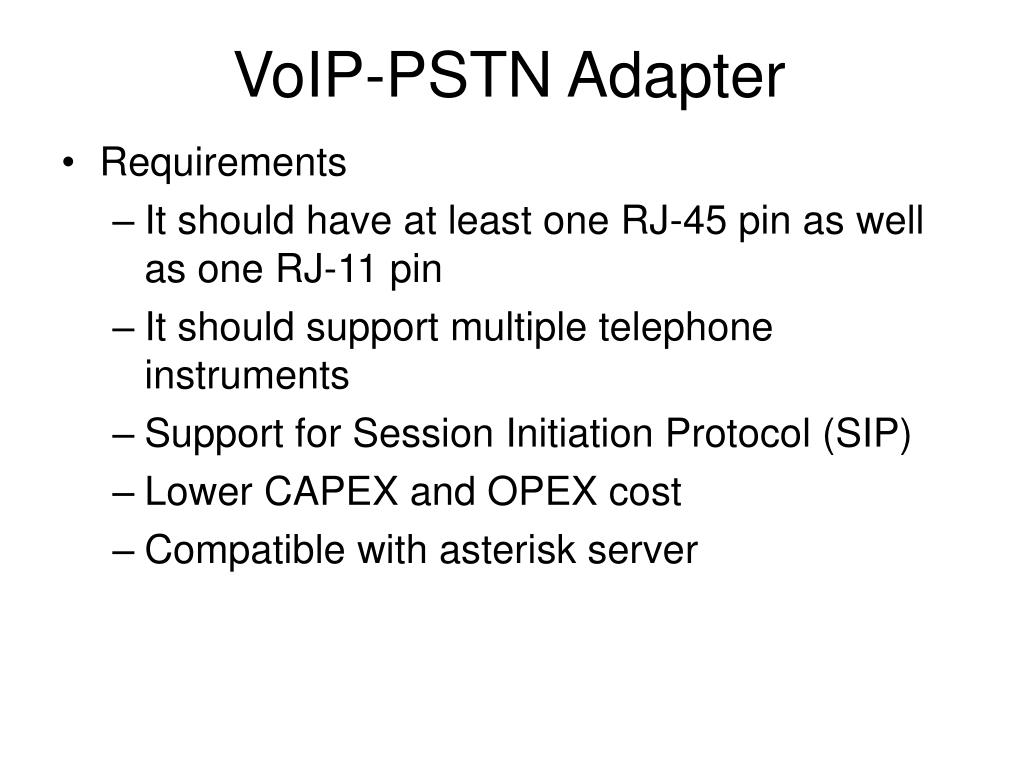 VoIP-PSTN Adapter

• Requirements
– It should have at least one RJ-45 pin as well as one RJ-11 pin
– It should support multiple telephone instruments
– Support for Session Initiation Protocol (SIP)
– Lower CAPEX and OPEX cost
– Compatible with asterisk server